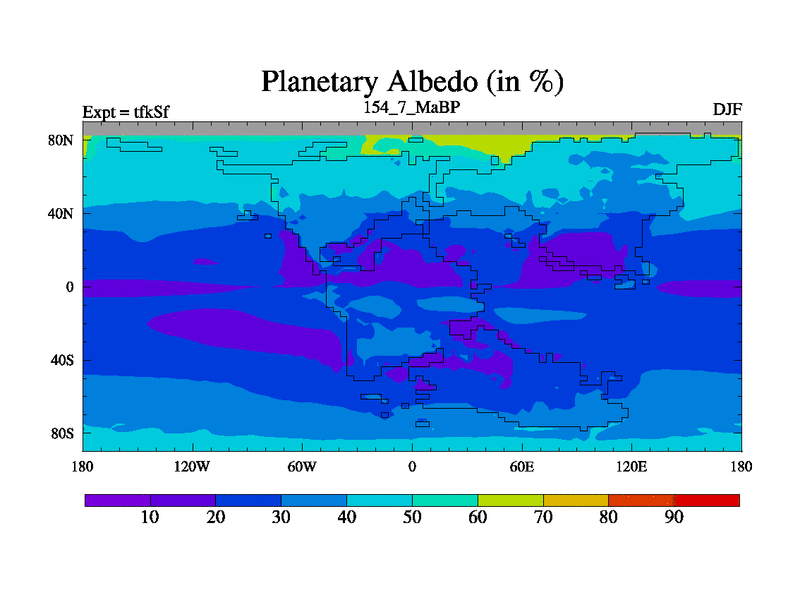 Planetary Albedo (in %)

Expt = tfkSf

154_7_MaBP

DJF

80N

40N

0

40S

80S

180

120W

60W

0

60E

120E

180

10

20

30

40

50

60

70

80

90